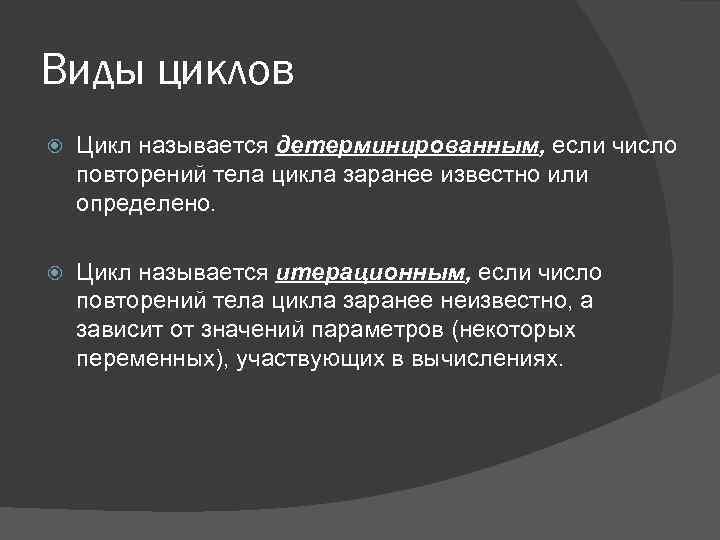 Виды циклов

Цикл называется детерминированным, если число повторений тела цикла заранее известно или определено.

Цикл называется итерационным, если число повторений тела цикла заранее неизвестно, а зависит от значений параметров (некоторых переменных), участвующих в вычислениях.